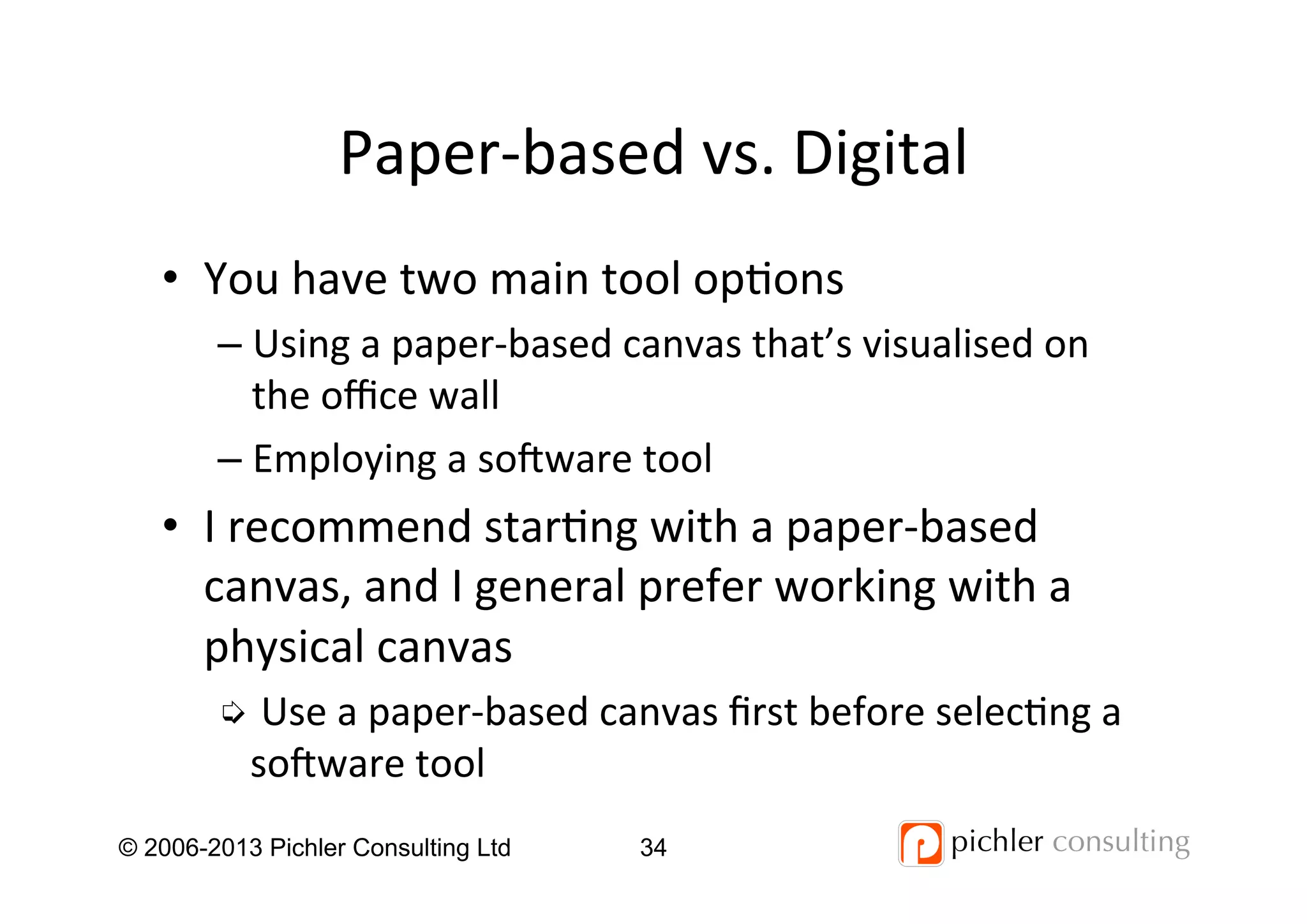 Paper-based vs. Digital

• You have two main tool options
– Using a paper-based canvas that's visualised on the office wall
– Employing a software tool

• I recommend starting with a paper-based canvas, and I general prefer working with a physical canvas
➪ Use a paper-based canvas first before selecting a software tool

© 2006-2013 Pichler Consulting Ltd
34
pichler consulting